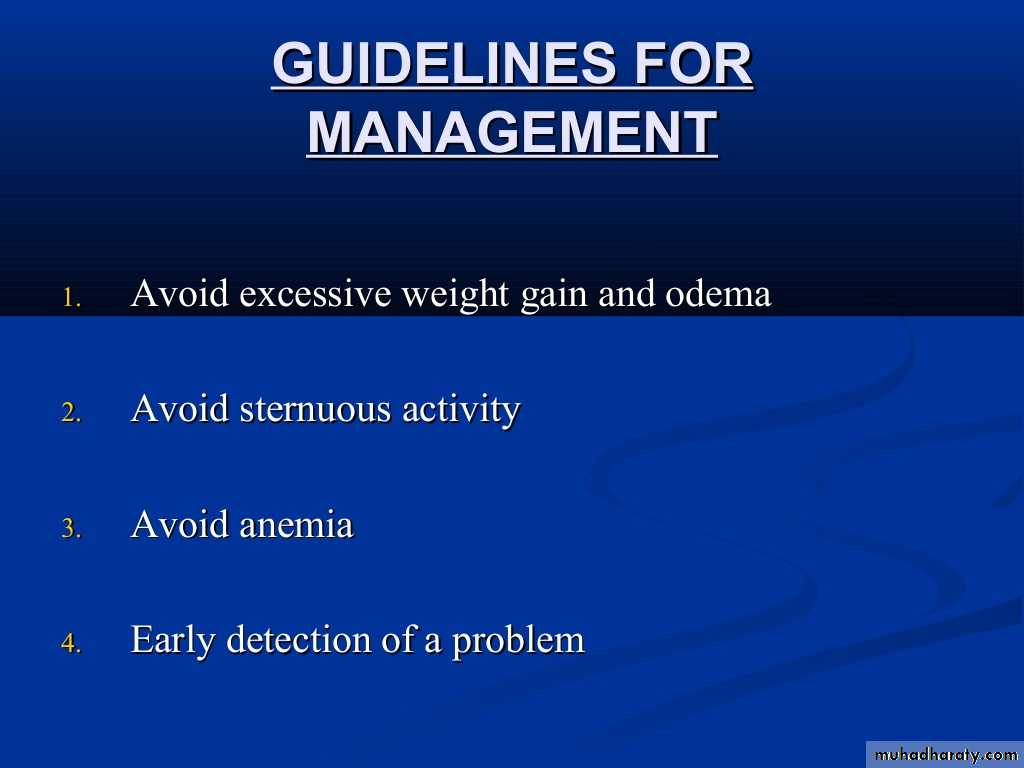 GUIDELINES FOR MANAGEMENT

1. Avoid excessive weight gain and odema

2. Avoid sternuous activity

3. Avoid anemia

4. Early detection of a problem

muhadharaty.com